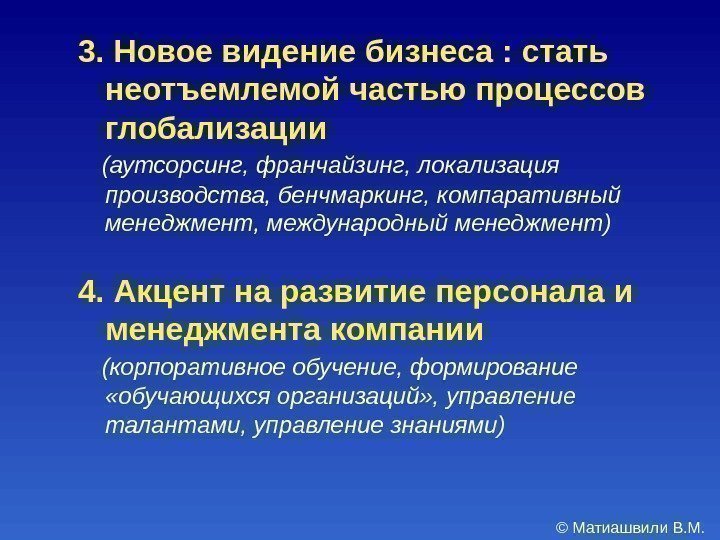 3. Новое видение бизнеса : стать неотъемлемой частью процессов глобализации

(аутсорсинг, франчайзинг, локализация производства, бенчмаркинг, компаративный менеджмент, международный менеджмент)

4. Акцент на развитие персонала и менеджмента компании

(корпоративное обучение, формирование «обучающихся организаций», управление талантами, управление знаниями)

© Матиашвили В.М.